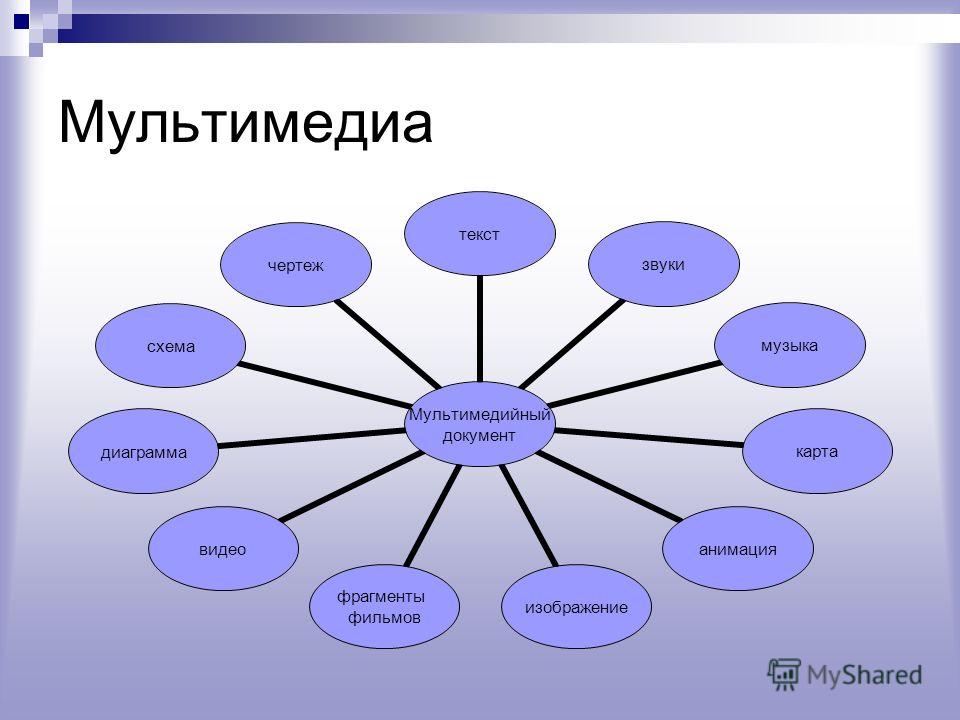 Мультимедиа

Мультимедийный документ

текст

звуки

музыка

карта

анимация

изображение

фрагменты фильмов

видео

диаграмма

схема

чертеж

MyShared